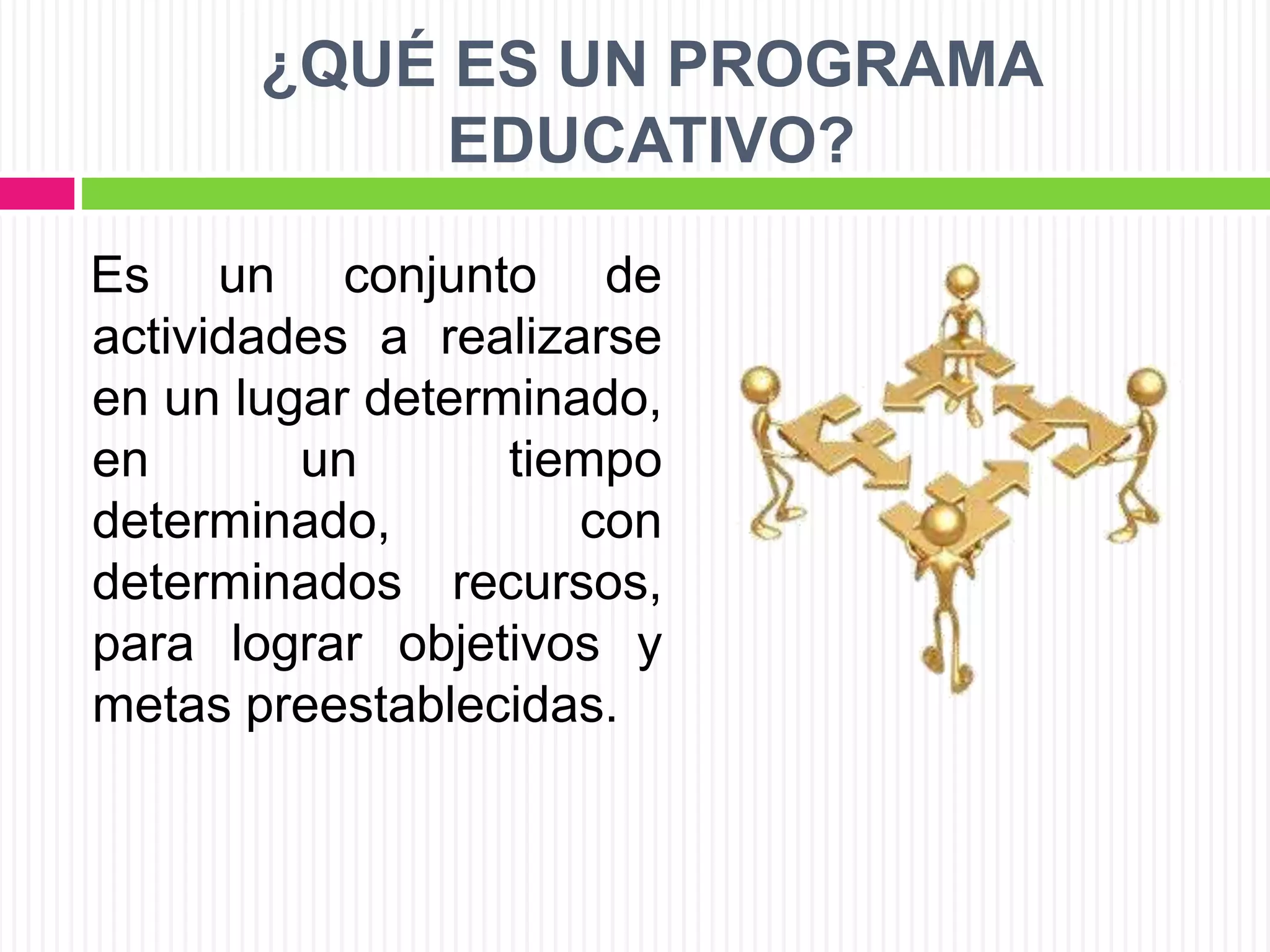 ¿QUÉ ES UN PROGRAMA EDUCATIVO?

Es un conjunto de actividades a realizarse en un lugar determinado, en un tiempo determinado, con determinados recursos, para lograr objetivos y metas preestablecidas.